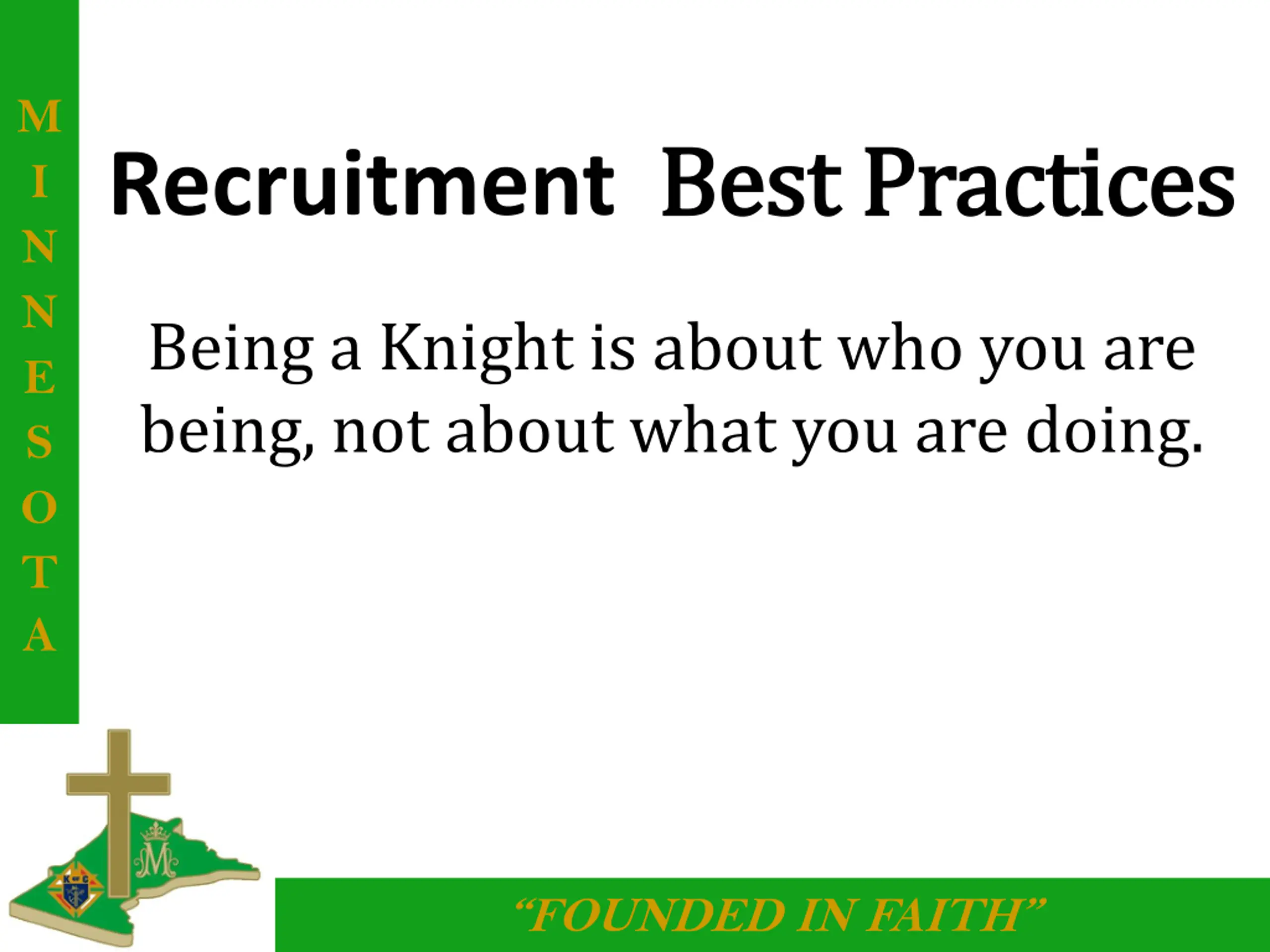 MINNESOTA

Recruitment Best Practices

Being a Knight is about who you are being, not about what you are doing.

K of C

M

"FOUNDED IN FAITH"